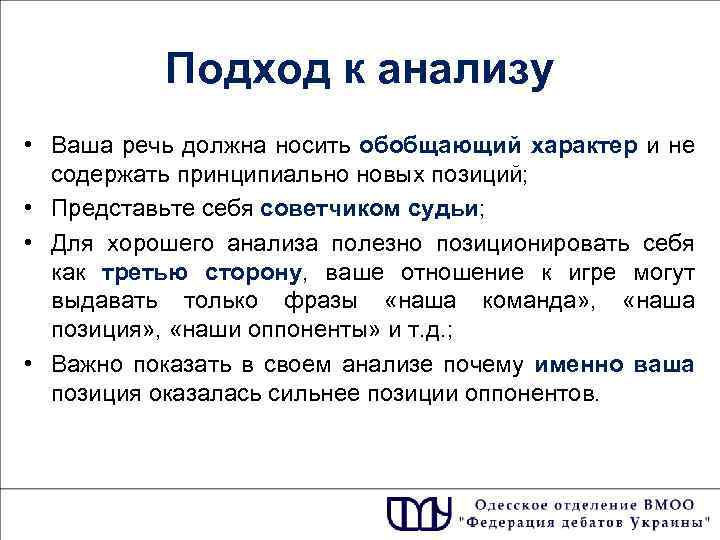 Подход к анализу

• Ваша речь должна носить обобщающий характер и не содержать принципиально новых позиций;

• Представьте себя советчиком судьи;

• Для хорошего анализа полезно позиционировать себя как третью сторону, ваше отношение к игре могут выдавать только фразы «наша команда», «наша позиция», «наши оппоненты» и т.д.;

• Важно показать в своем анализе почему именно ваша позиция оказалась сильнее позиции оппонентов.

Одесское отделение ВМОО
"Федерация дебатов Украины"